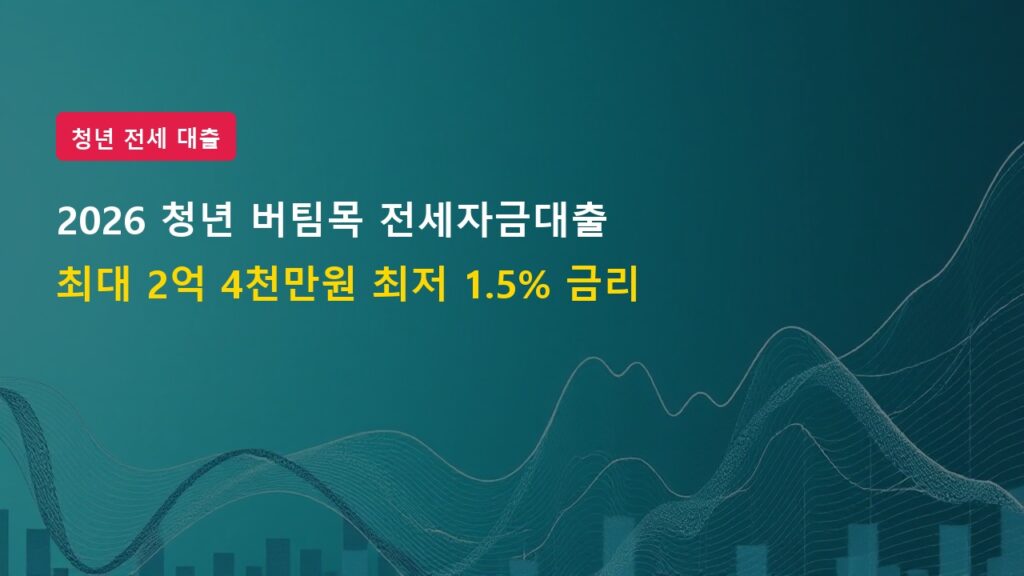 청년 전세 대출

2026 청년 버팀목 전세자금대출

최대 2억 4천만원 최저 1.5% 금리